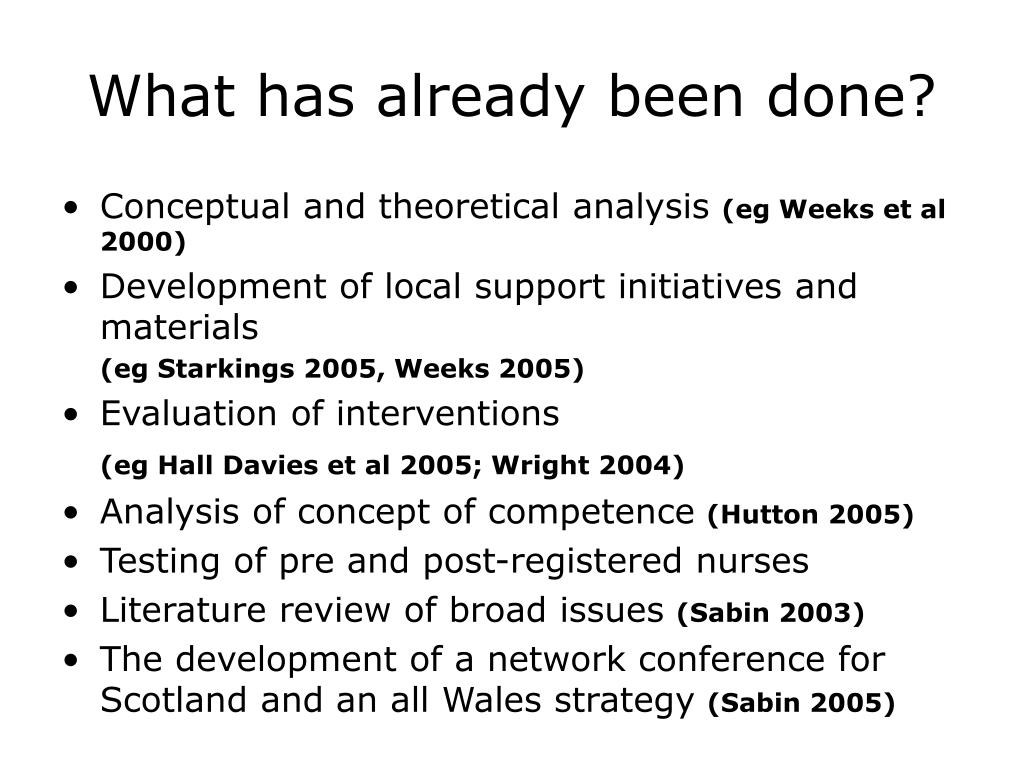 What has already been done?

• Conceptual and theoretical analysis (eg Weeks et al 2000)
• Development of local support initiatives and materials
(eg Starkings 2005, Weeks 2005)
• Evaluation of interventions
(eg Hall Davies et al 2005; Wright 2004)
• Analysis of concept of competence (Hutton 2005)
• Testing of pre and post-registered nurses
• Literature review of broad issues (Sabin 2003)
• The development of a network conference for Scotland and an all Wales strategy (Sabin 2005)